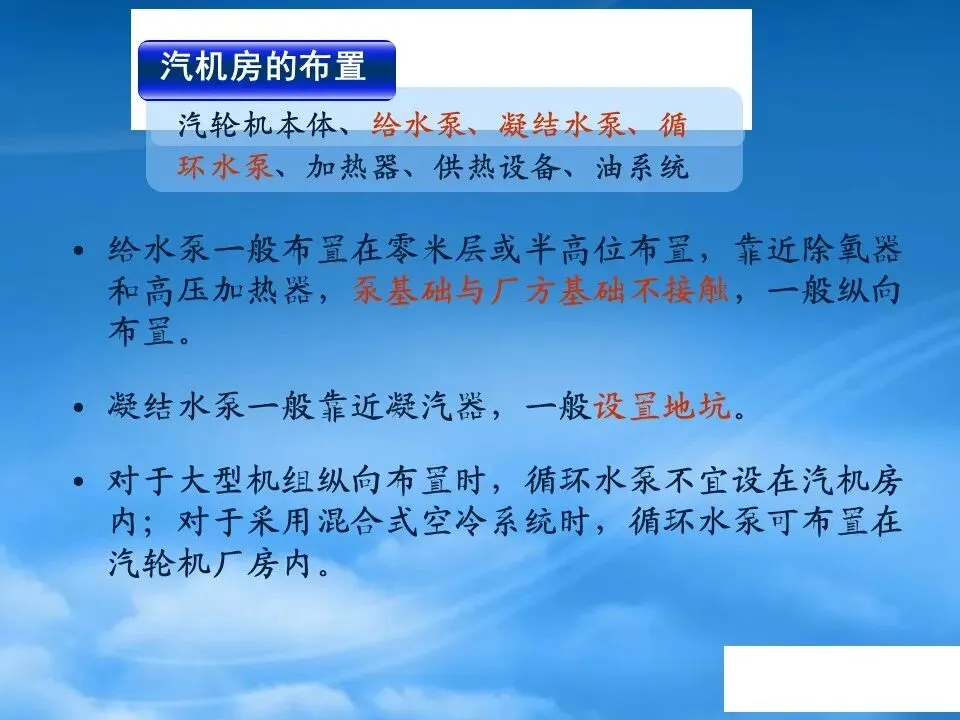 汽机房的布置

汽轮机本体、给水泵、凝结水泵、循环水泵、加热器、供热设备、油系统

• 给水泵一般布置在零米层或半高位布置，靠近除氧器和高压加热器，泵基础与厂方基础不接触，一般纵向布置。

• 凝结水泵一般靠近凝汽器，一般设置地坑。

• 对于大型机组纵向布置时，循环水泵不宜设在汽机房内；对于采用混合式空冷系统时，循环水泵可布置在汽轮机厂房内。